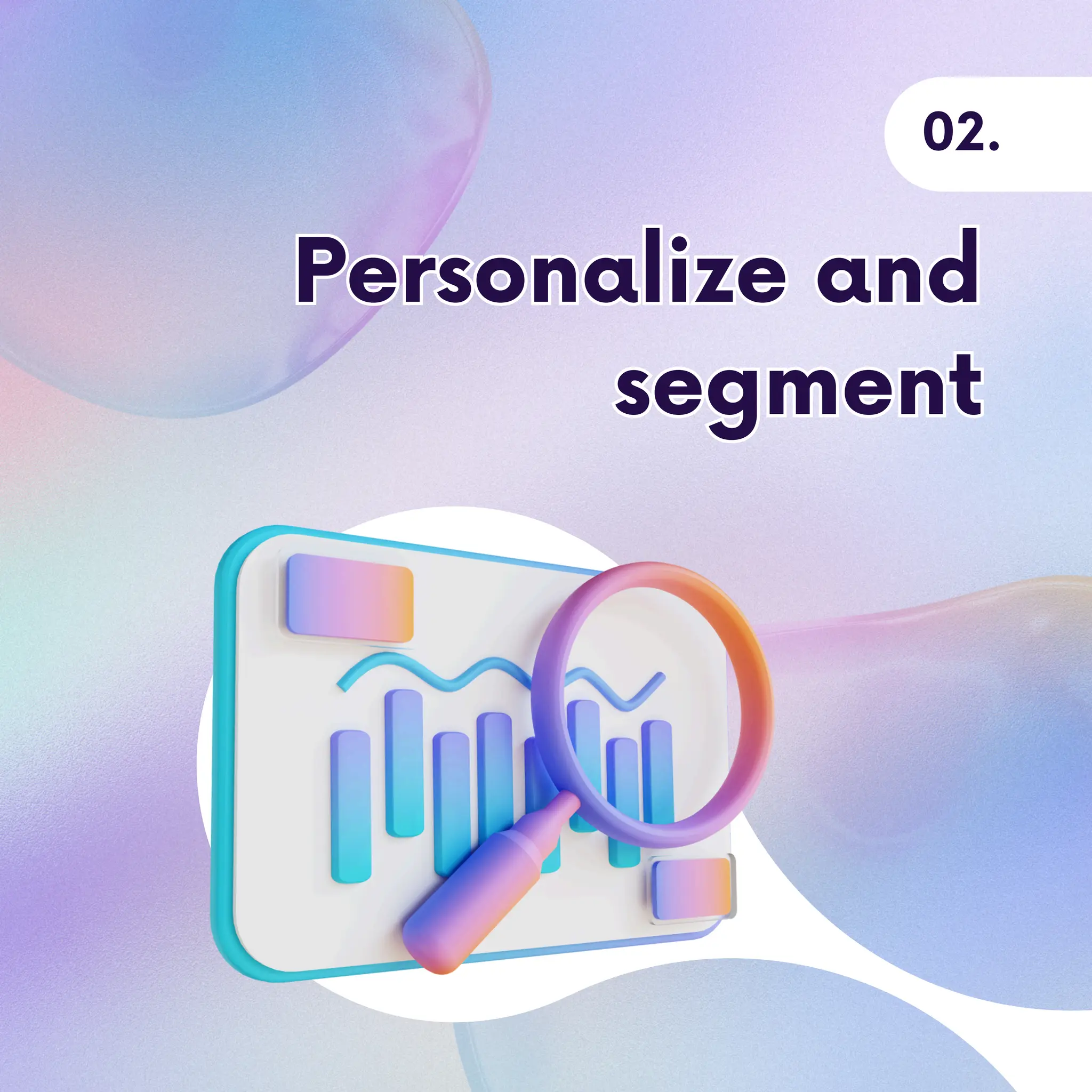 02.

Personalize and segment